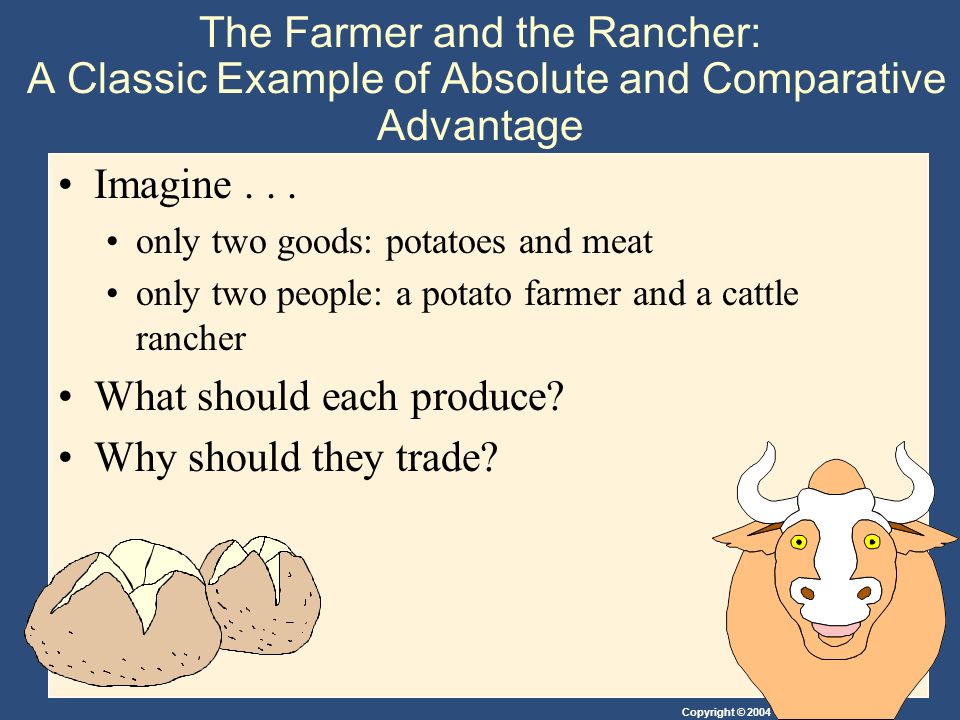 The Farmer and the Rancher:
A Classic Example of Absolute and Comparative Advantage

• Imagine . . .
  • only two goods: potatoes and meat
  • only two people: a potato farmer and a cattle rancher
• What should each produce?
• Why should they trade?

Copyright © 2004